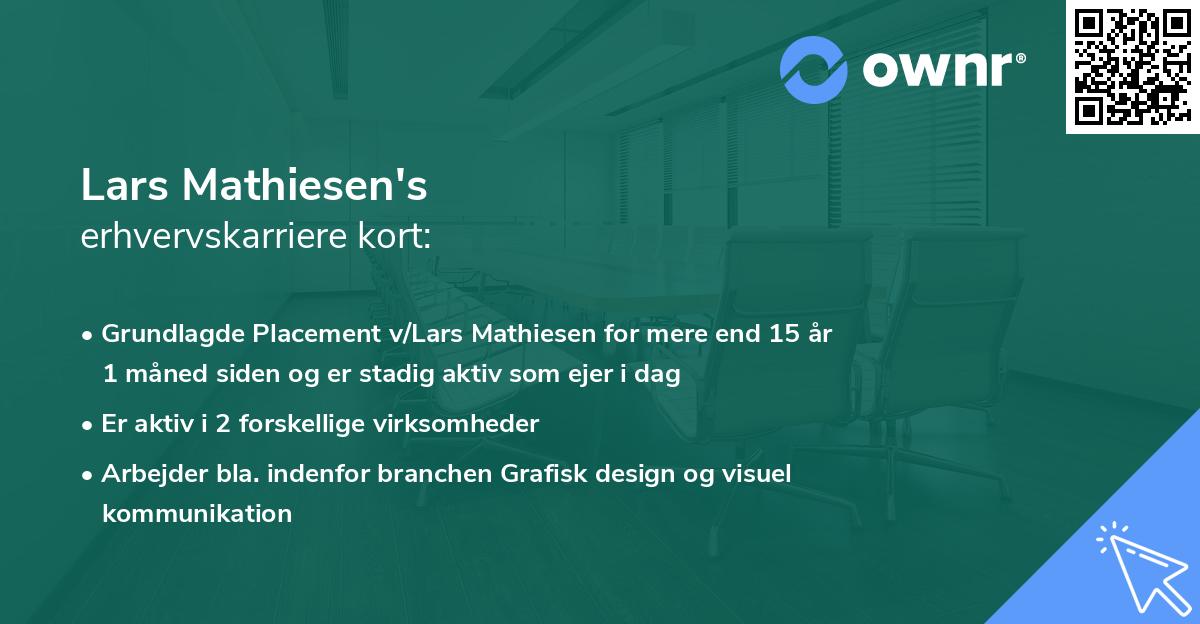 ownr®

Lars Mathiesen's
erhvervskarriere kort:

• Grundlagde Placement v/Lars Mathiesen for mere end 15 år 1 måned siden og er stadig aktiv som ejer i dag

• Er aktiv i 2 forskellige virksomheder

• Arbejder bla. indenfor branchen Grafisk design og visuel kommunikation